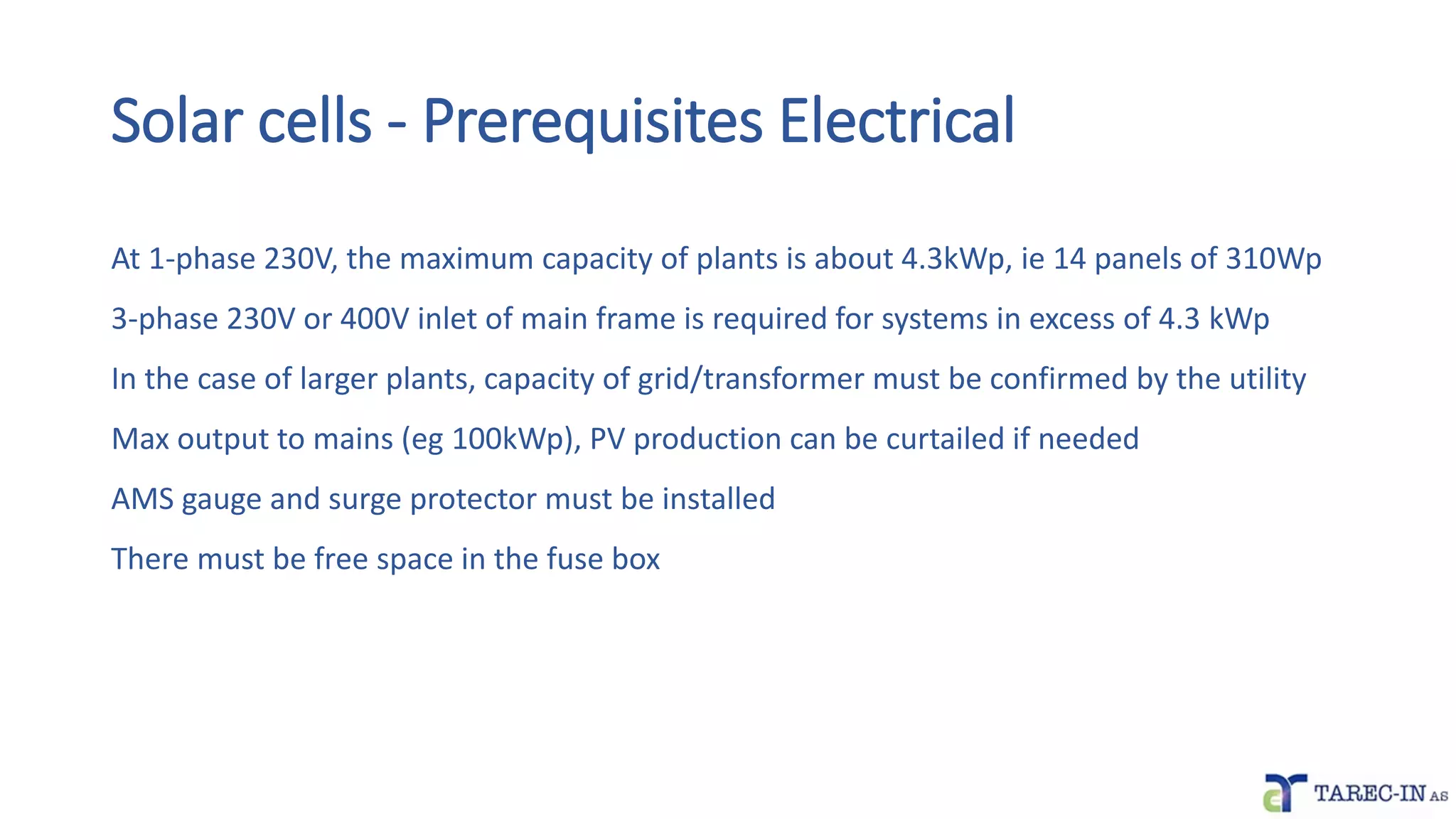 Solar cells - Prerequisites Electrical

At 1-phase 230V, the maximum capacity of plants is about 4.3kWp, ie 14 panels of 310Wp

3-phase 230V or 400V inlet of main frame is required for systems in excess of 4.3 kWp

In the case of larger plants, capacity of grid/transformer must be confirmed by the utility

Max output to mains (eg 100kWp), PV production can be curtailed if needed

AMS gauge and surge protector must be installed

There must be free space in the fuse box

TAREC-IN AS